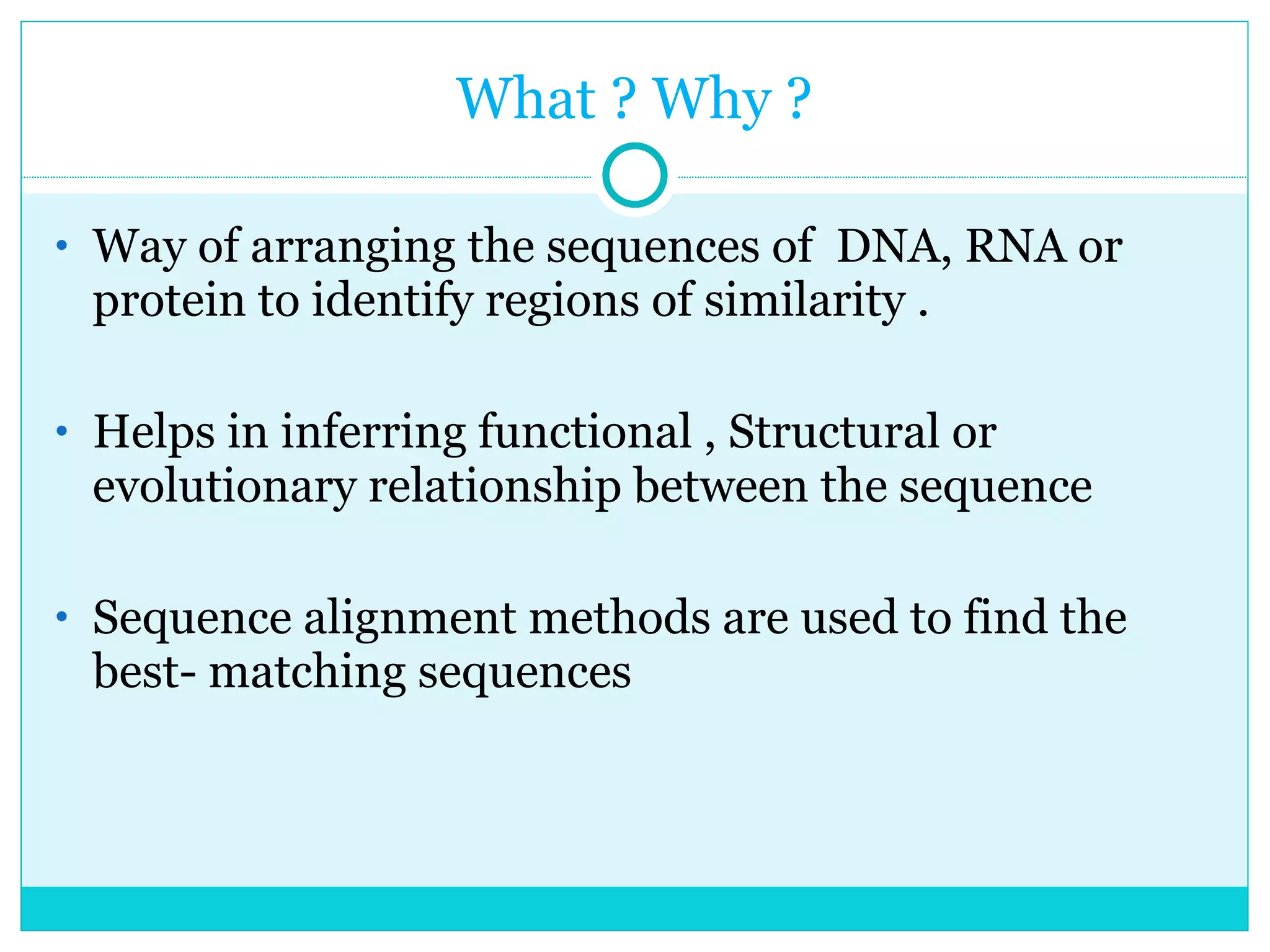 What ? Why ?

• Way of arranging the sequences of DNA, RNA or protein to identify regions of similarity .

• Helps in inferring functional , Structural or evolutionary relationship between the sequence

• Sequence alignment methods are used to find the best- matching sequences